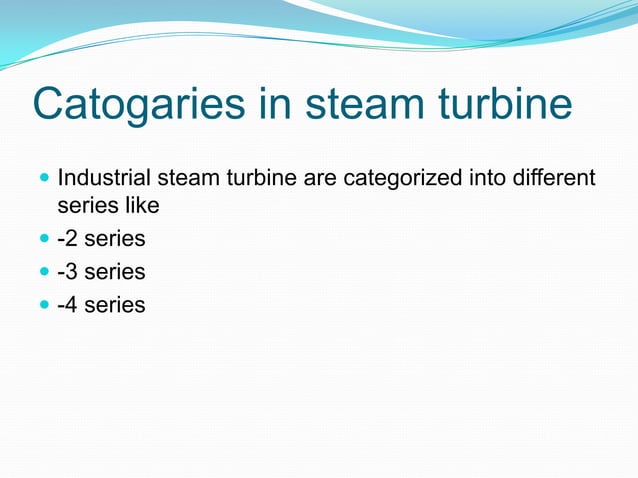 Catogaries in steam turbine

- Industrial steam turbine are categorized into different series like
- -2 series
- -3 series
- -4 series